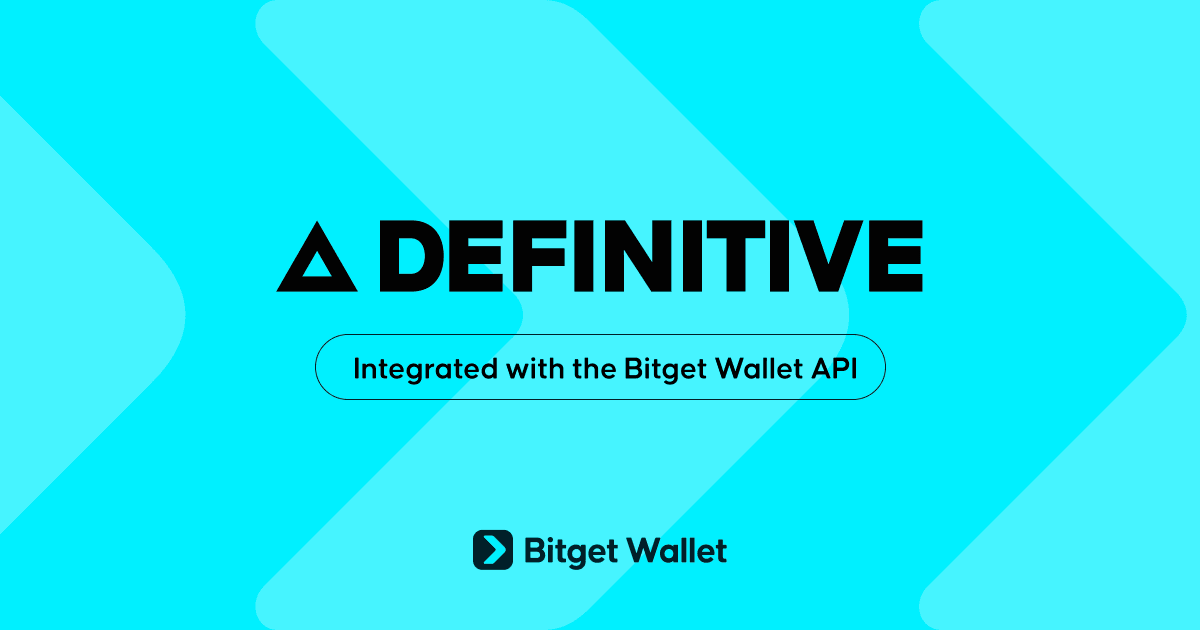 DEFINITIVE

Integrated with the Bitget Wallet API

Bitget Wallet